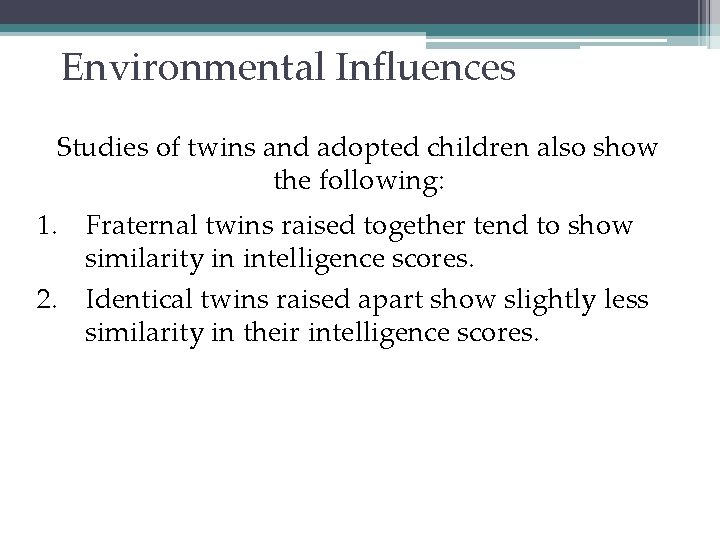 Environmental Influences

Studies of twins and adopted children also show the following:

1. Fraternal twins raised together tend to show similarity in intelligence scores.
2. Identical twins raised apart show slightly less similarity in their intelligence scores.